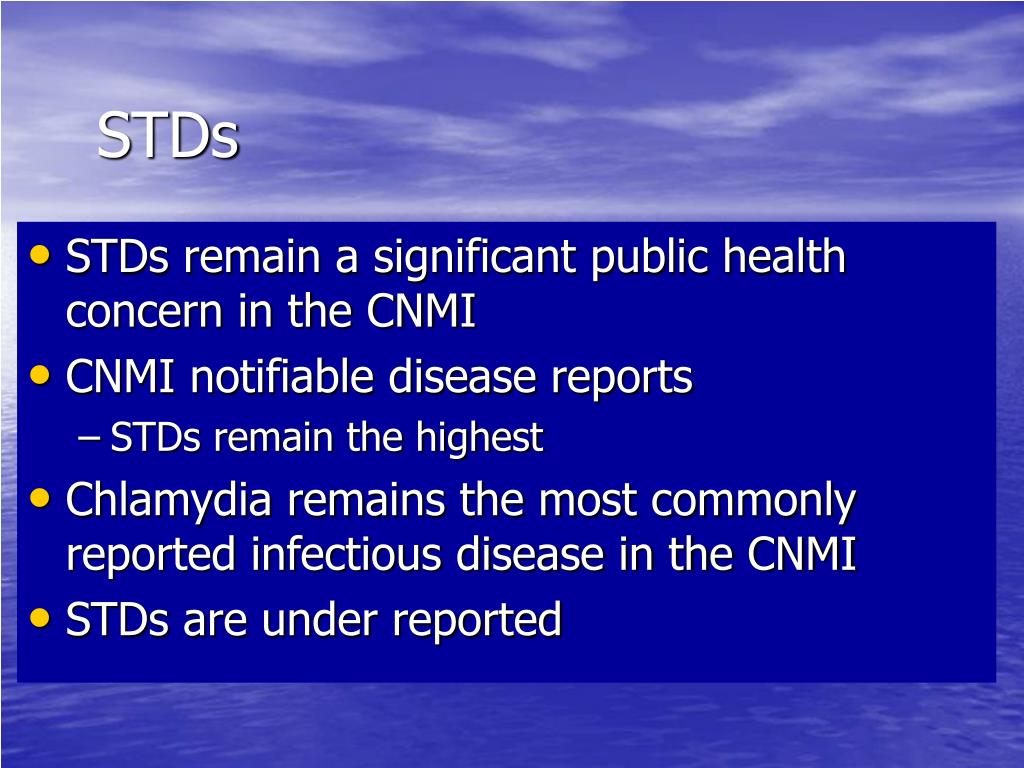 STDs

• STDs remain a significant public health concern in the CNMI
• CNMI notifiable disease reports
– STDs remain the highest
• Chlamydia remains the most commonly reported infectious disease in the CNMI
• STDs are under reported